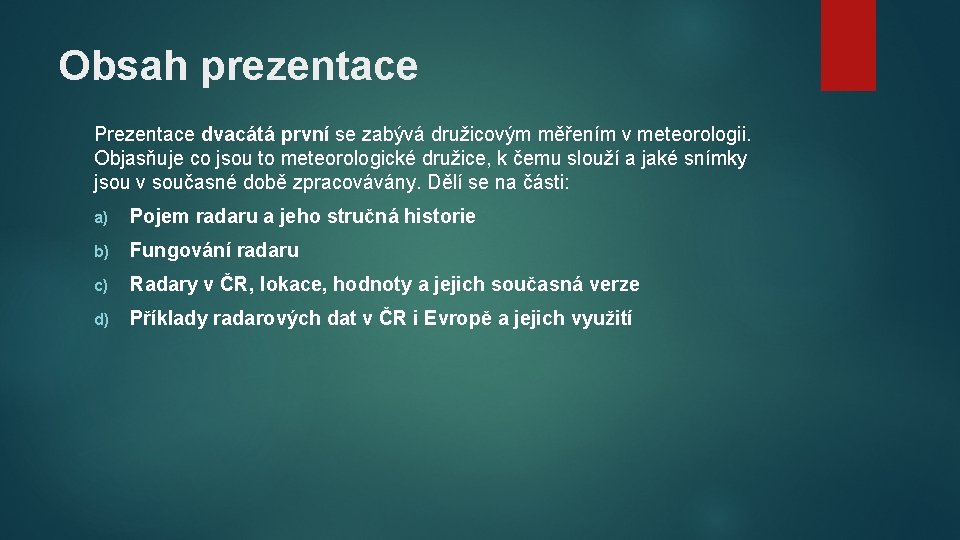 Obsah prezentace

Prezentace dvacátá první se zabývá družicovým měřením v meteorologii. Objasňuje co jsou to meteorologické družice, k čemu slouží a jaké snímky jsou v současné době zpracovávány. Dělí se na části:

a) Pojem radaru a jeho stručná historie

b) Fungování radaru

c) Radary v ČR, lokace, hodnoty a jejich současná verze

d) Příklady radarových dat v ČR i Evropě a jejich využití